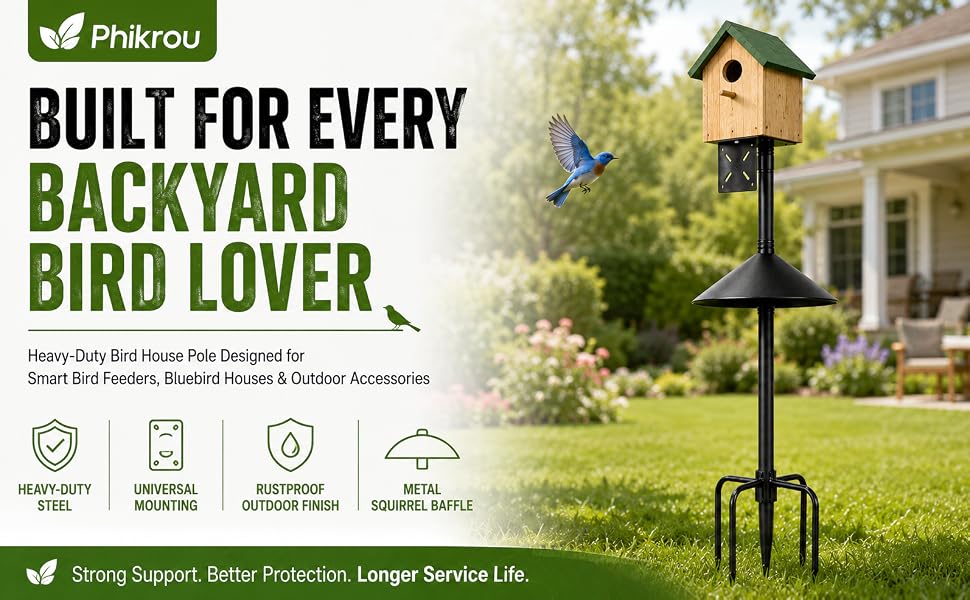 Phikrou

BUILT FOR EVERY BACKYARD BIRD LOVER

Heavy-Duty Bird House Pole Designed for Smart Bird Feeders, Bluebird Houses & Outdoor Accessories

HEAVY-DUTY STEEL

UNIVERSAL MOUNTING

RUSTPROOF OUTDOOR FINISH

METAL SQUIRREL BAFFLE

Strong Support. Better Protection. Longer Service Life.